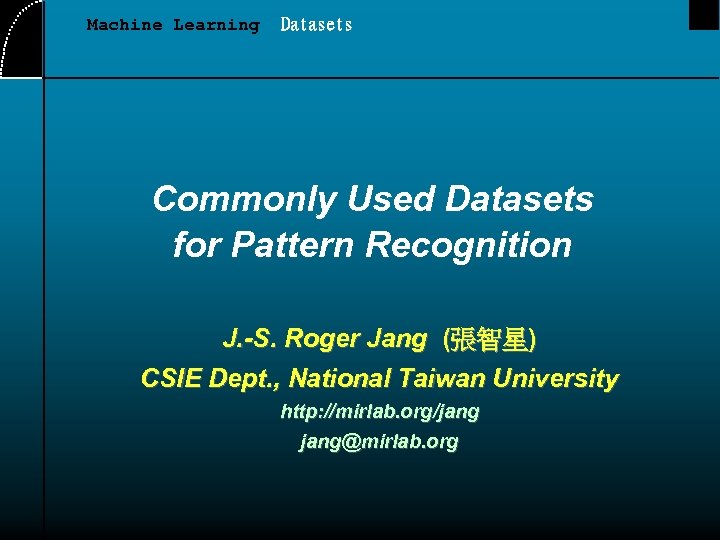 Machine Learning Datasets

Commonly Used Datasets for Pattern Recognition

J.-S. Roger Jang (張智星)
CSIE Dept., National Taiwan University
http://mirlab.org/jang
jang@mirlab.org